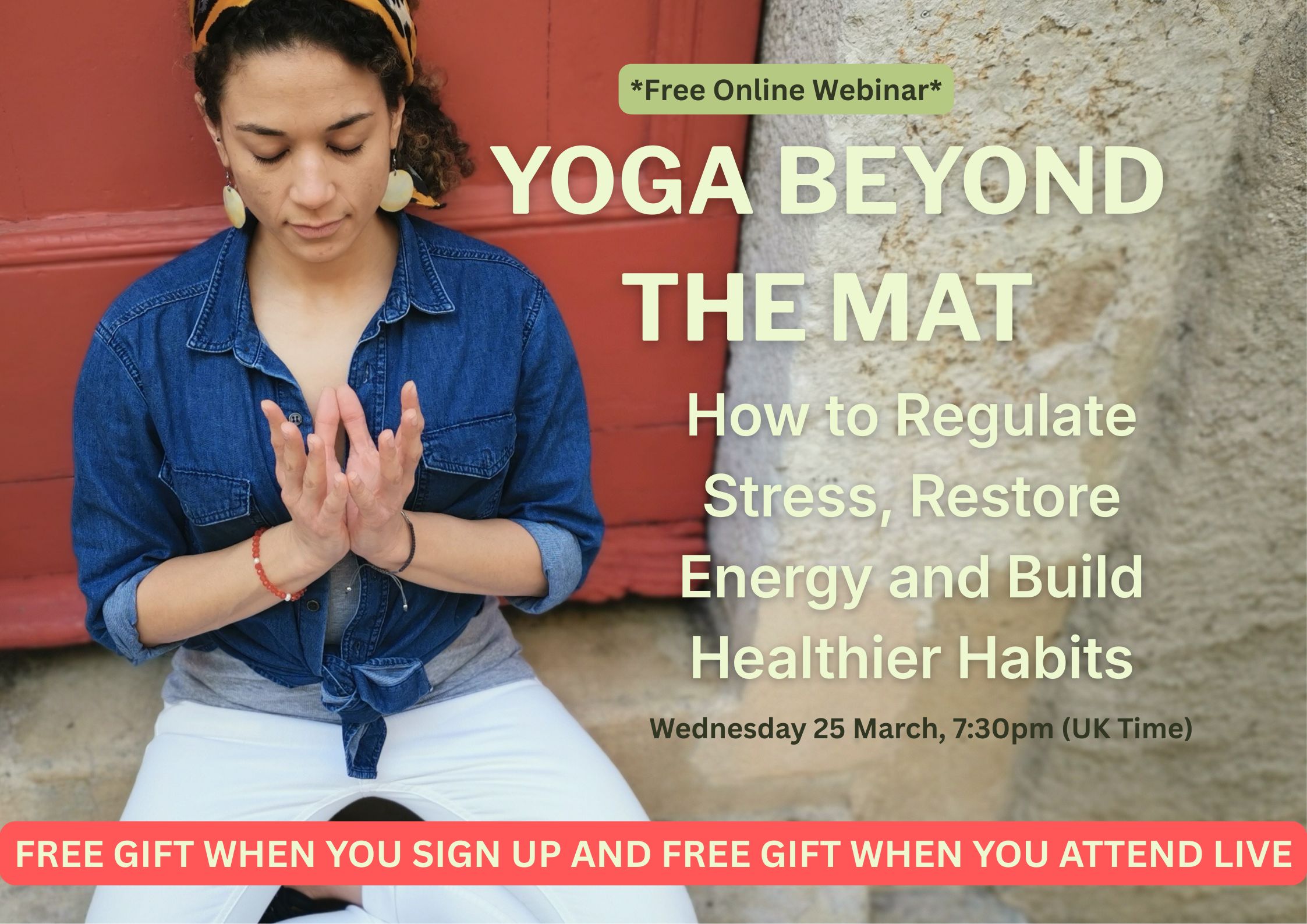 *Free Online Webinar*

YOGA BEYOND THE MAT

How to Regulate Stress, Restore Energy and Build Healthier Habits

Wednesday 25 March, 7:30pm (UK Time)

FREE GIFT WHEN YOU SIGN UP AND FREE GIFT WHEN YOU ATTEND LIVE